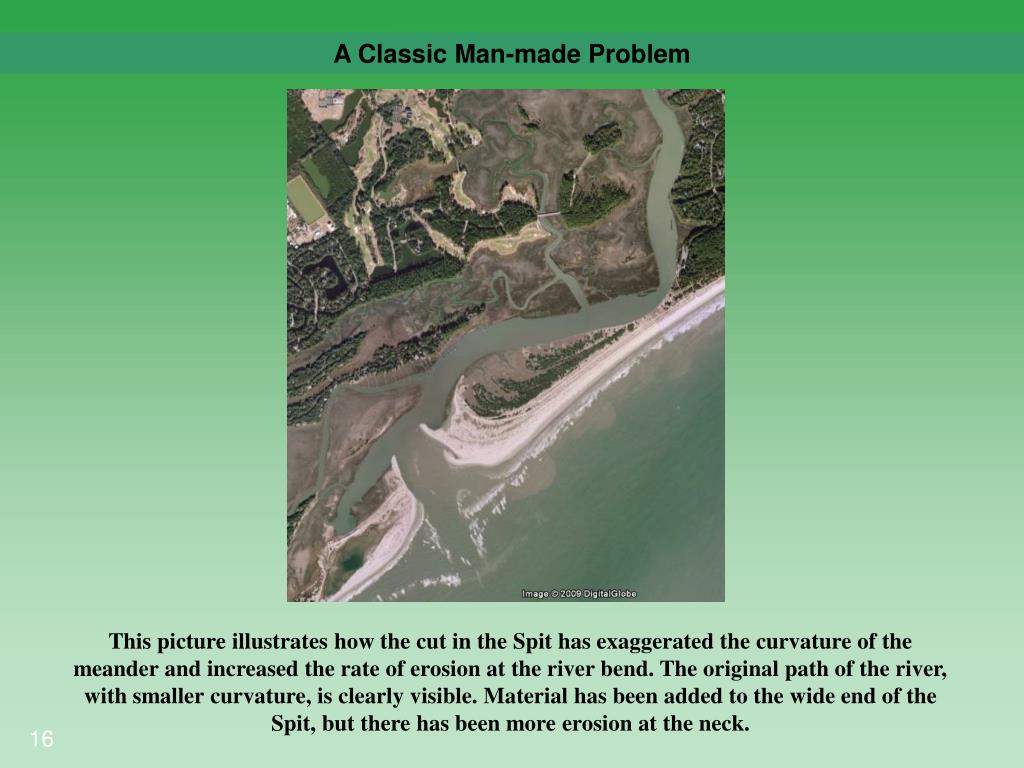 A Classic Man-made Problem

Image © 2009 DigitalGlobe

This picture illustrates how the cut in the Spit has exaggerated the curvature of the meander and increased the rate of erosion at the river bend. The original path of the river, with smaller curvature, is clearly visible. Material has been added to the wide end of the Spit, but there has been more erosion at the neck.

16